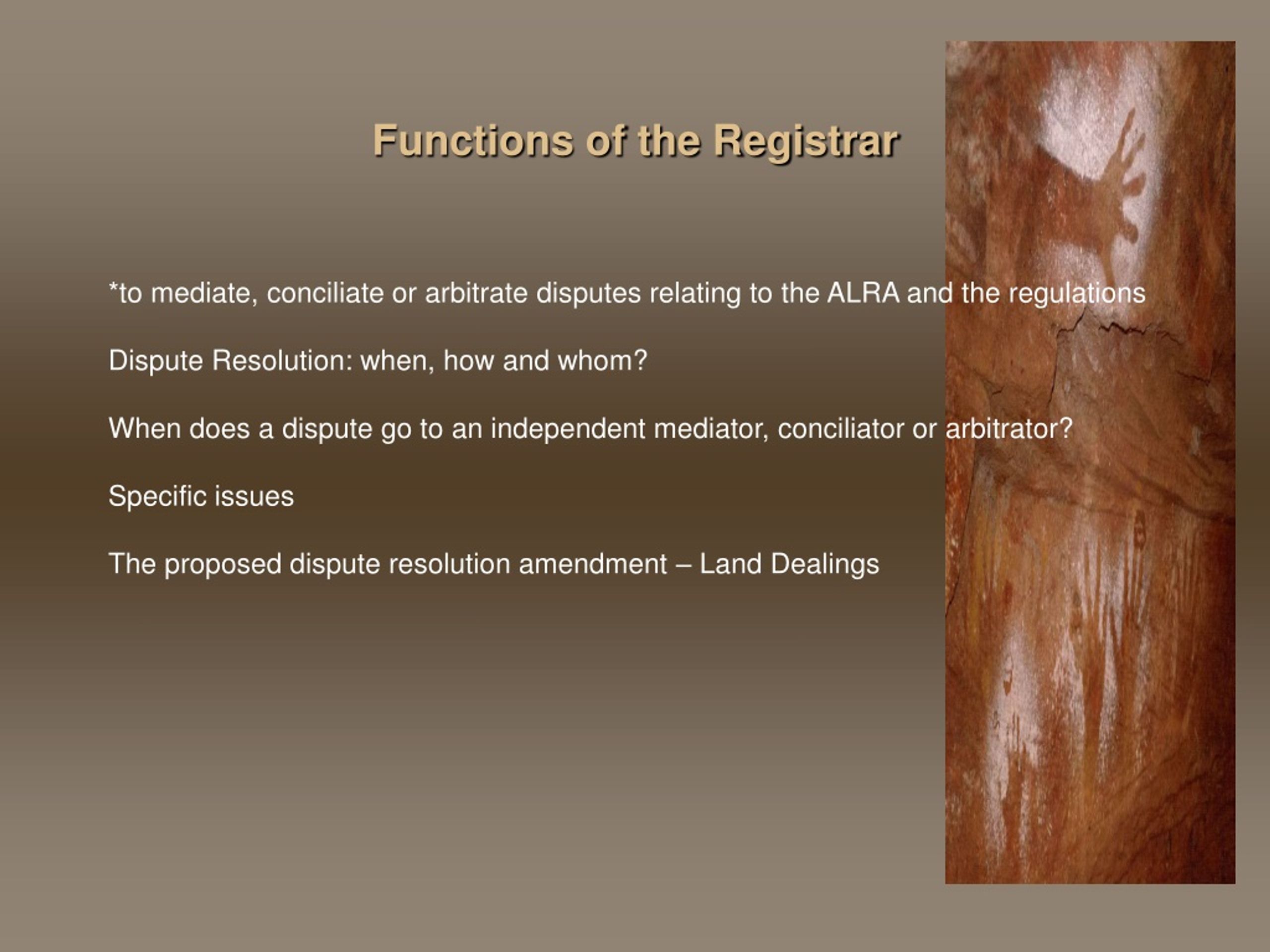 Functions of the Registrar

*to mediate, conciliate or arbitrate disputes relating to the ALRA and the regulations

Dispute Resolution: when, how and whom?

When does a dispute go to an independent mediator, conciliator or arbitrator?

Specific issues

The proposed dispute resolution amendment – Land Dealings